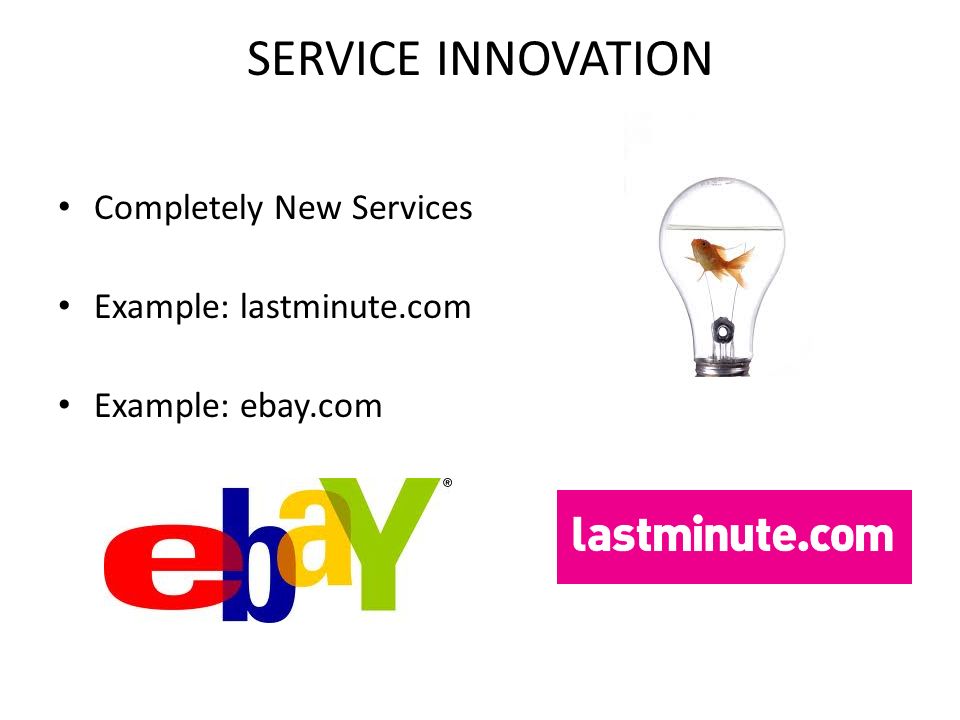 SERVICE INNOVATION

• Completely New Services

• Example: lastminute.com

• Example: ebay.com

ebaY®

lastminute.com